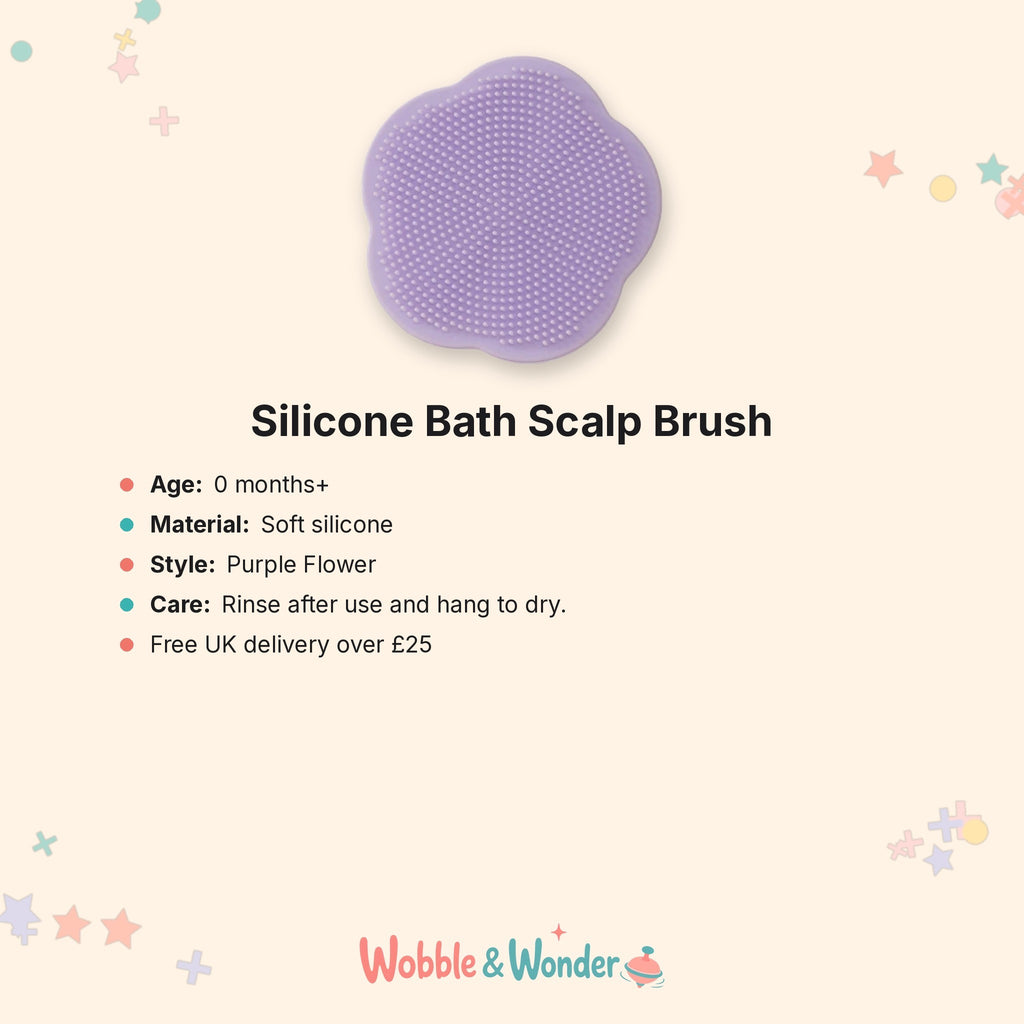 Silicone Bath Scalp Brush

• Age: 0 months+
• Material: Soft silicone
• Style: Purple Flower
• Care: Rinse after use and hang to dry.
• Free UK delivery over £25

Wobble & Wonder